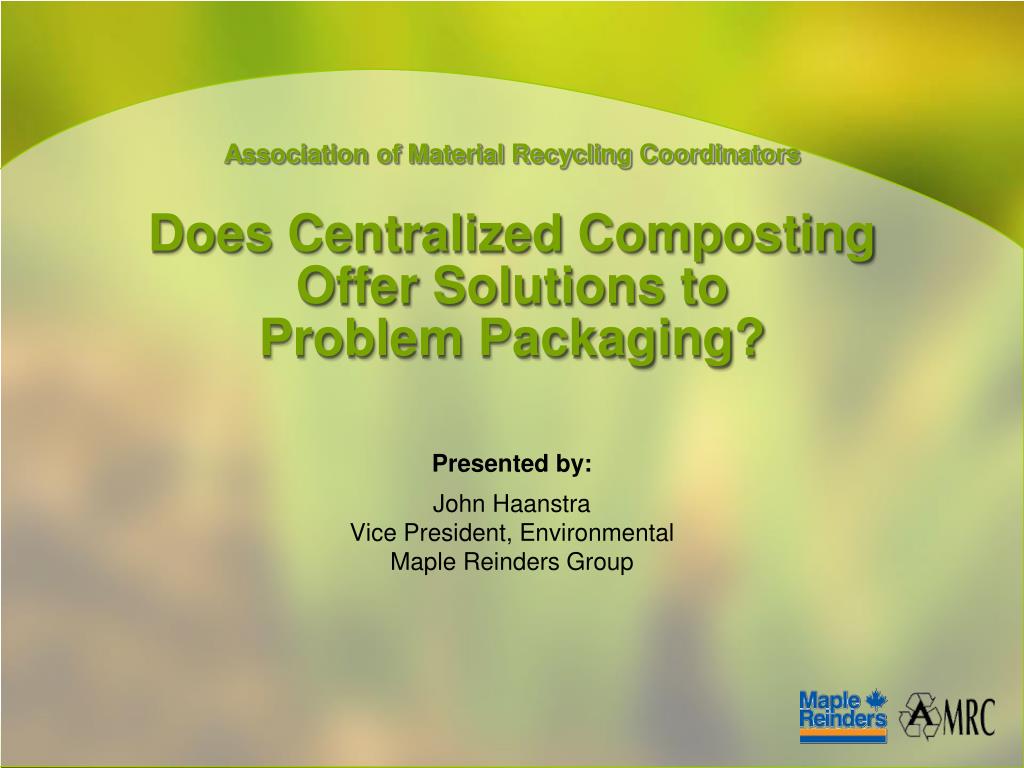 Association of Material Recycling Coordinators

Does Centralized Composting Offer Solutions to Problem Packaging?

Presented by:

John Haanstra
Vice President, Environmental
Maple Reinders Group

Maple Reinders

AMRC